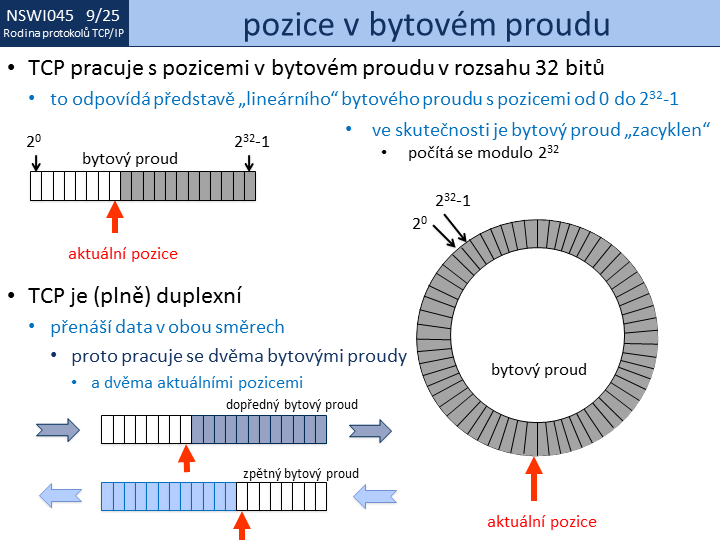 NSWI045 9/25
Rodina protokolů TCP/IP

pozice v bytovém proudu

• TCP pracuje s pozicemi v bytovém proudu v rozsahu 32 bitů
  • to odpovídá představě „lineárního“ bytového proudu s pozicemi od 0 do $2^{32}$-1

$2^0$
bytový proud
$2^{32}$-1
aktuální pozice

• ve skutečnosti je bytový proud „zacyklen“
  • počítá se modulo $2^{32}$

$2^{32}$-1
$2^0$
bytový proud
aktuální pozice

• TCP je (plně) duplexní
  • přenáší data v obou směrech
    • proto pracuje se dvěma bytovými proudy
      • a dvěma aktuálními pozicemi

dopředný bytový proud
zpětný bytový proud